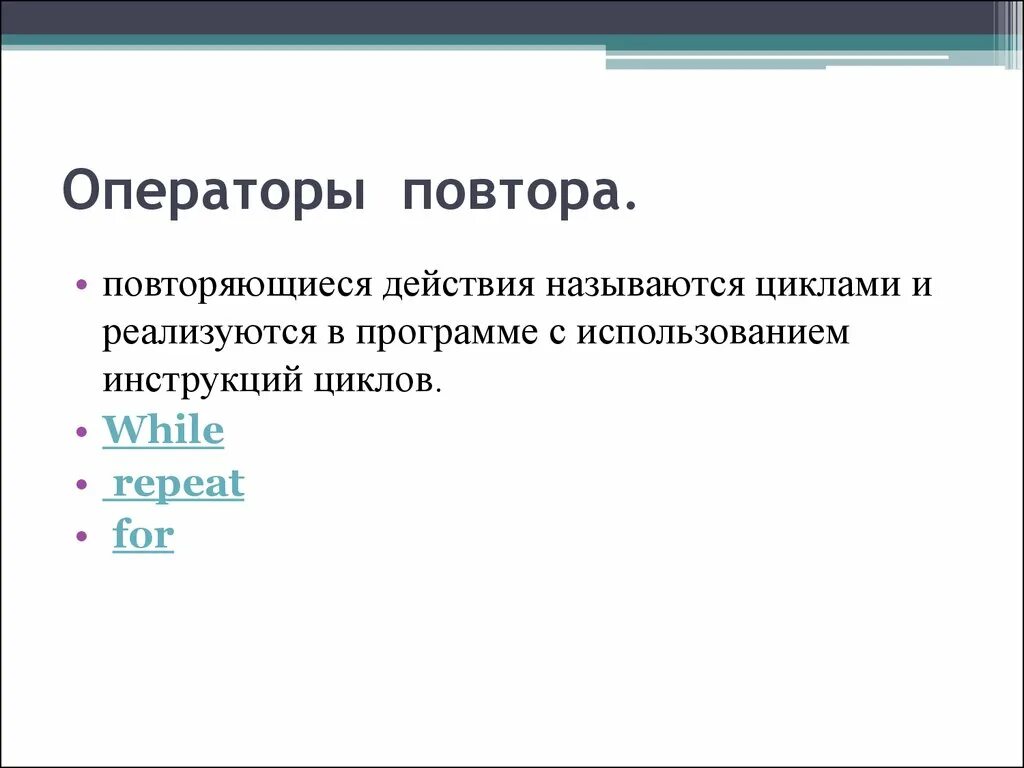 Операторы повтора.

• повторяющиеся действия называются циклами и реализуются в программе с использованием инструкций циклов.
• While
• repeat
• for